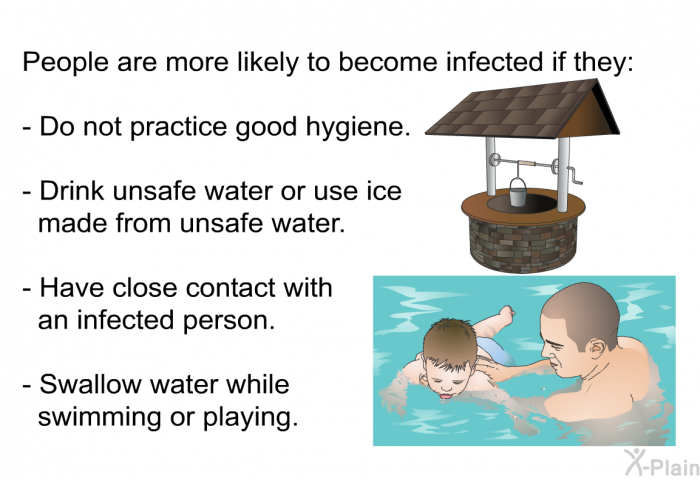 People are more likely to become infected if they:

- Do not practice good hygiene.

- Drink unsafe water or use ice made from unsafe water.

- Have close contact with an infected person.

- Swallow water while swimming or playing.

X-Plain